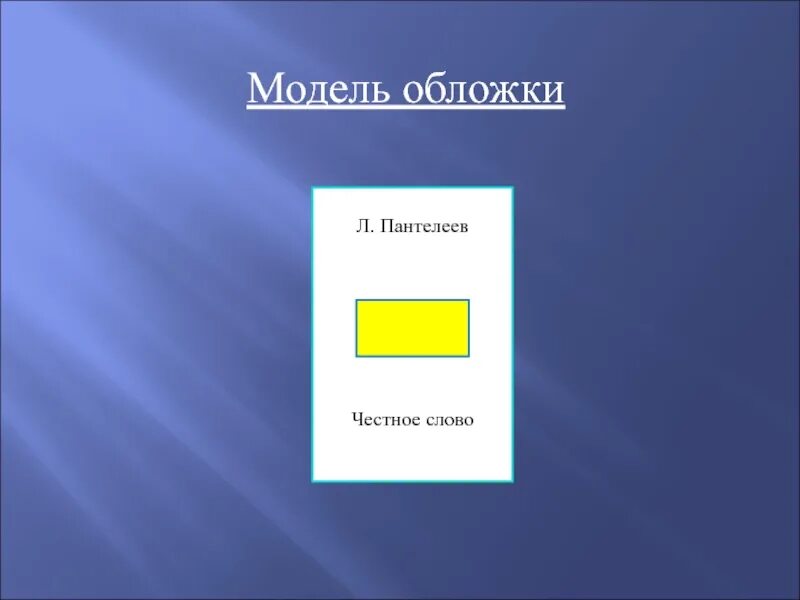 Модель обложки

Л. Пантелеев

Честное слово